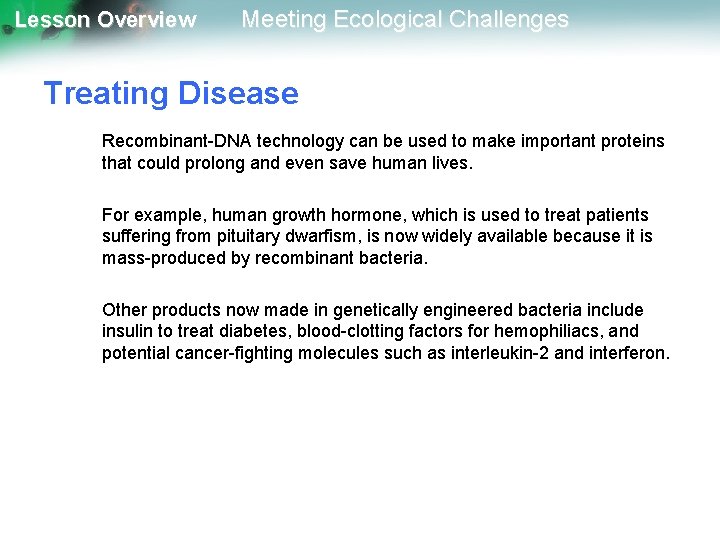 Lesson Overview Meeting Ecological Challenges

Treating Disease

Recombinant-DNA technology can be used to make important proteins that could prolong and even save human lives.

For example, human growth hormone, which is used to treat patients suffering from pituitary dwarfism, is now widely available because it is mass-produced by recombinant bacteria.

Other products now made in genetically engineered bacteria include insulin to treat diabetes, blood-clotting factors for hemophiliacs, and potential cancer-fighting molecules such as interleukin-2 and interferon.